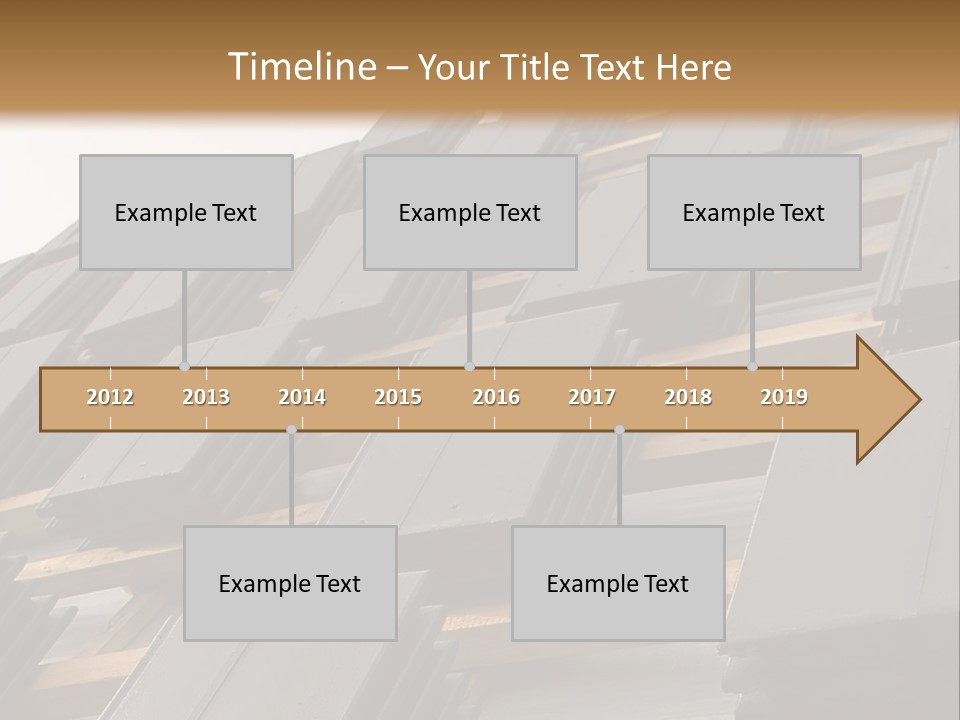 Timeline – Your Title Text Here

Example Text

Example Text

Example Text

2012 2013 2014 2015 2016 2017 2018 2019

Example Text

Example Text